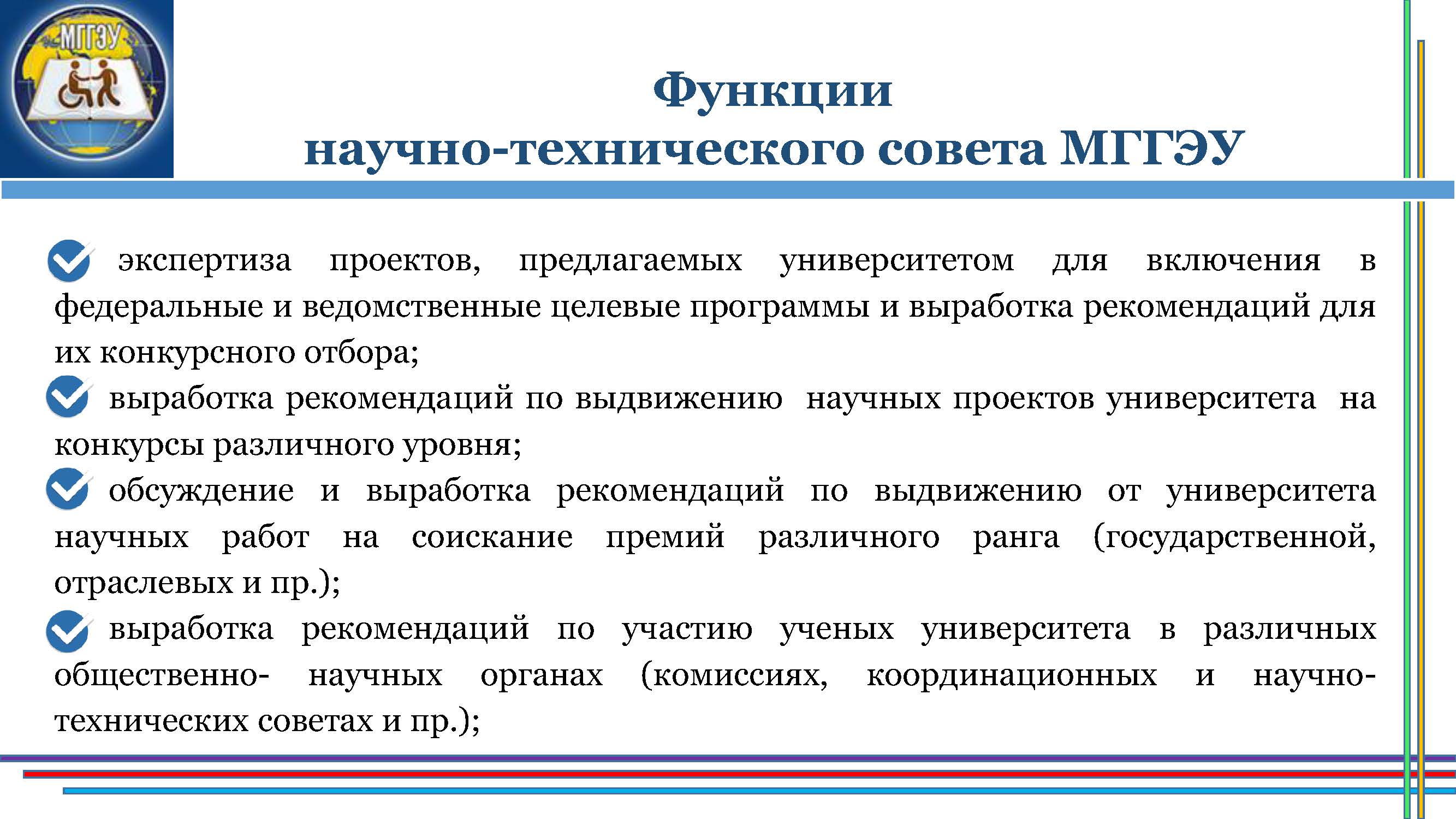 МГГЭУ

Функции
научно-технического совета МГГЭУ

экспертиза проектов, предлагаемых университетом для включения в федеральные и ведомственные целевые программы и выработка рекомендаций для их конкурсного отбора;

выработка рекомендаций по выдвижению научных проектов университета на конкурсы различного уровня;

обсуждение и выработка рекомендаций по выдвижению от университета научных работ на соискание премий различного ранга (государственной, отраслевых и пр.);

выработка рекомендаций по участию ученых университета в различных общественно- научных органах (комиссиях, координационных и научно-технических советах и пр.);